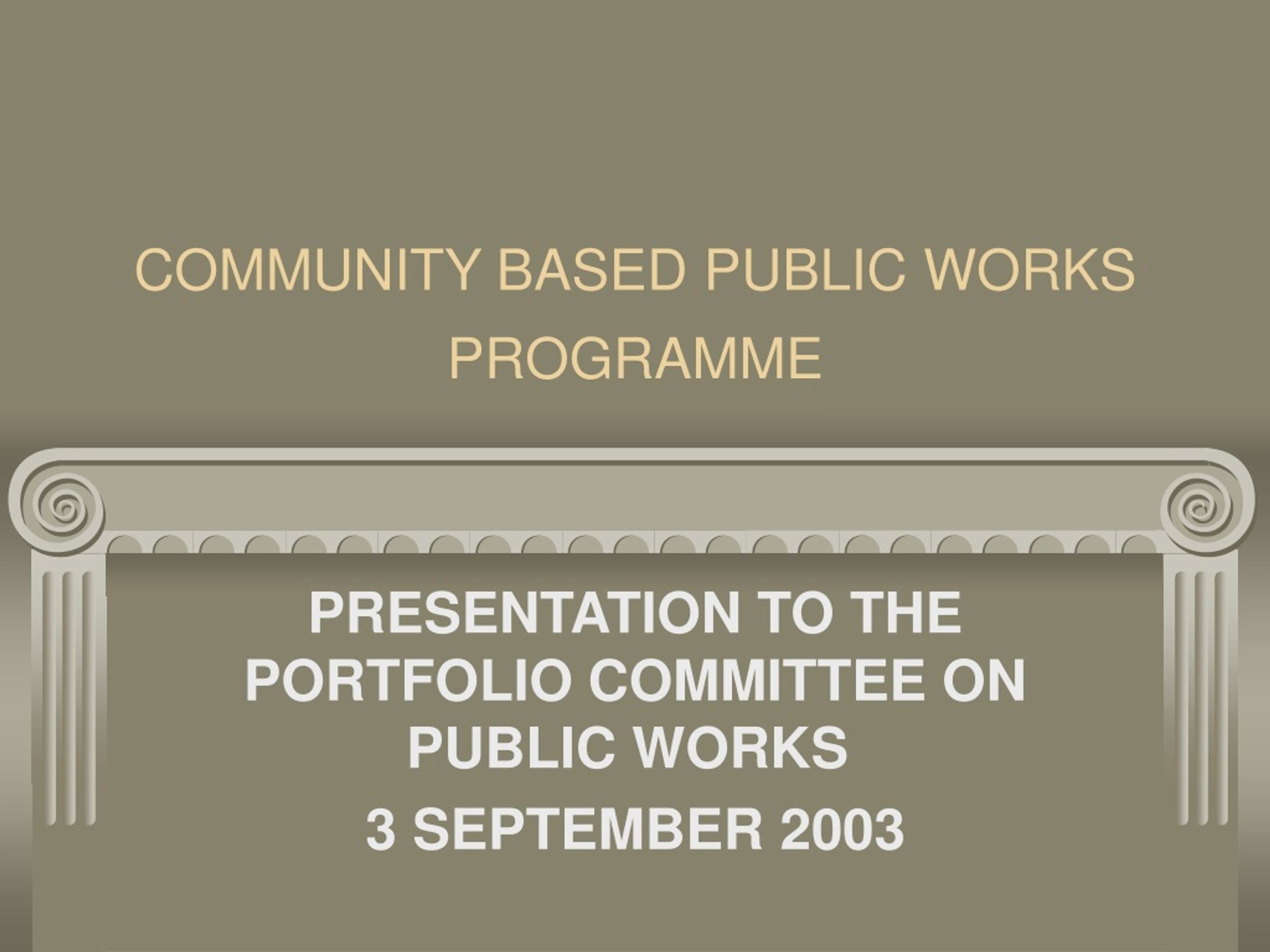 COMMUNITY BASED PUBLIC WORKS PROGRAMME

PRESENTATION TO THE PORTFOLIO COMMITTEE ON PUBLIC WORKS

3 SEPTEMBER 2003